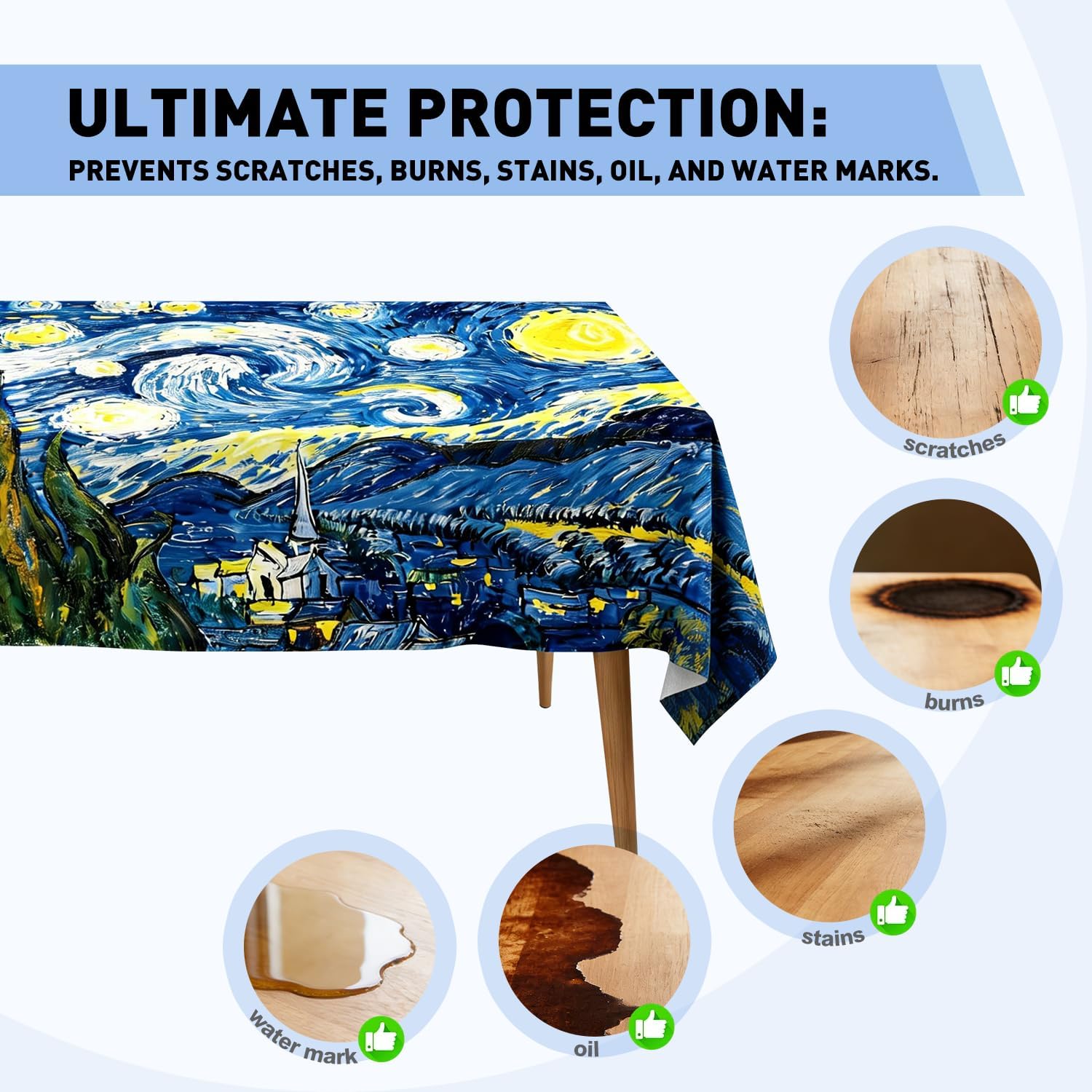 ULTIMATE PROTECTION:
PREVENTS SCRATCHES, BURNS, STAINS, OIL, AND WATER MARKS.

scratches

burns

stains

water mark

oil